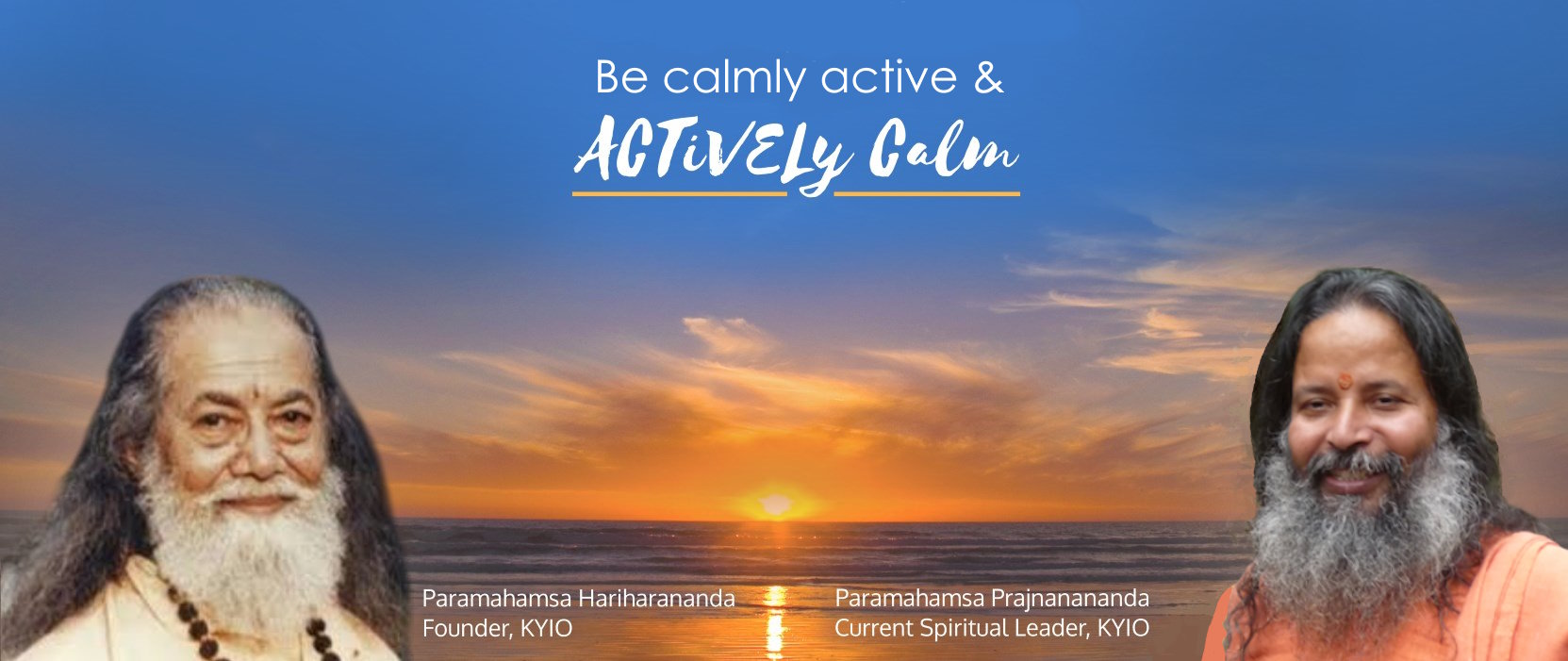 Be calmly active &
ACTiVELy Calm

Paramahamsa Hariharananda
Founder, KYIO

Paramahamsa Prajnanananda
Current Spiritual Leader, KYIO